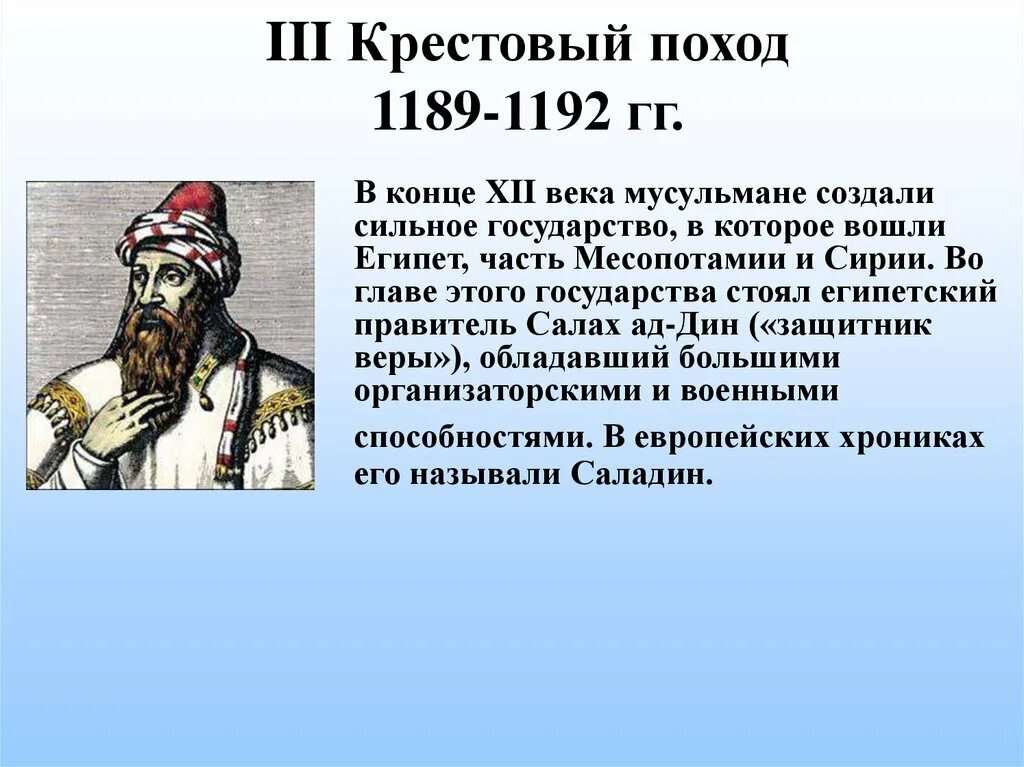 III Крестовый поход
1189-1192 гг.

В конце XII века мусульмане создали сильное государство, в которое вошли Египет, часть Месопотамии и Сирии. Во главе этого государства стоял египетский правитель Салах ад-Дин («защитник веры»), обладавший большими организаторскими и военными

способностями. В европейских хрониках его называли Саладин.